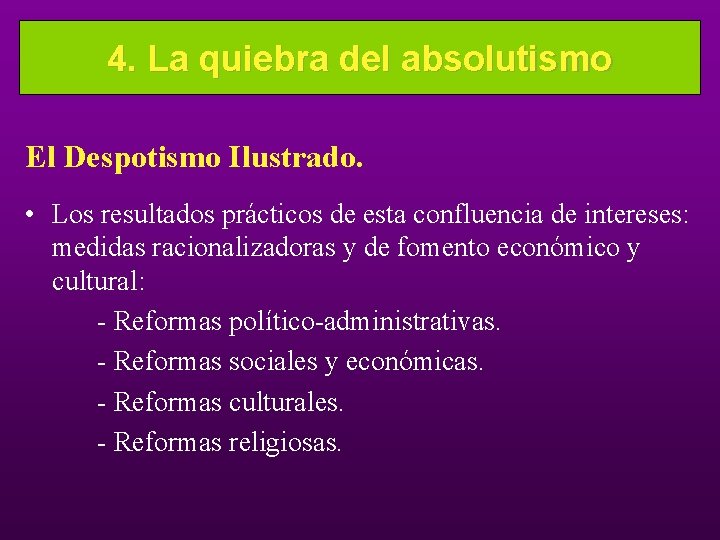 4. La quiebra del absolutismo

El Despotismo Ilustrado.

• Los resultados prácticos de esta confluencia de intereses: medidas racionalizadoras y de fomento económico y cultural:

- Reformas político-administrativas.

- Reformas sociales y económicas.

- Reformas culturales.

- Reformas religiosas.